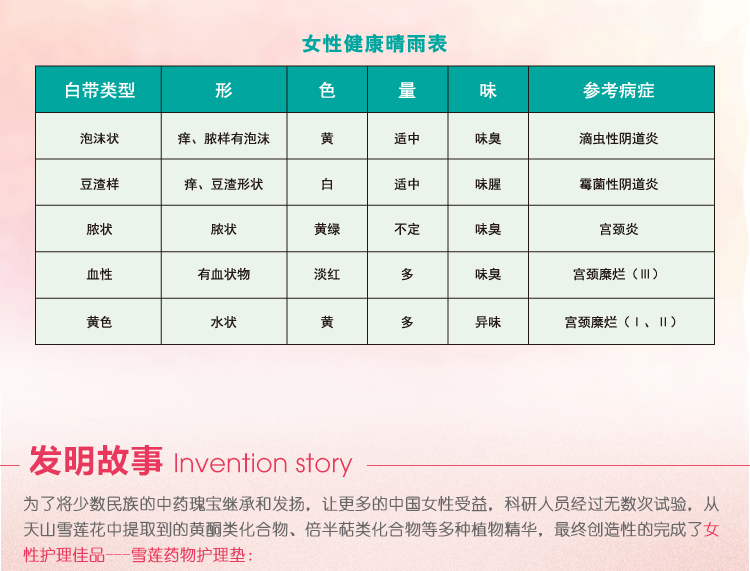 女性健康晴雨表

| 白带类型 | 形 | 色 | 量 | 味 | 参考病症 |
|---|---|---|---|---|---|
| 泡沫状 | 痒、脓样有泡沫 | 黄 | 适中 | 味臭 | 滴虫性阴道炎 |
| 豆渣样 | 痒、豆渣形状 | 白 | 适中 | 味腥 | 霉菌性阴道炎 |
| 脓状 | 脓状 | 黄绿 | 不定 | 味臭 | 宫颈炎 |
| 血性 | 有血状物 | 淡红 | 多 | 味臭 | 宫颈糜烂（Ⅲ） |
| 黄色 | 水状 | 黄 | 多 | 异味 | 宫颈糜烂（Ⅰ、Ⅱ） |

发明故事 Invention story

为了将少数民族的中药瑰宝继承和发扬，让更多的中国女性受益，科研人员经过无数次试验，从天山雪莲花中提取到的黄酮类化合物、倍半萜类化合物等多种植物精华，最终创造性的完成了女性护理佳品---雪莲药物护理垫：